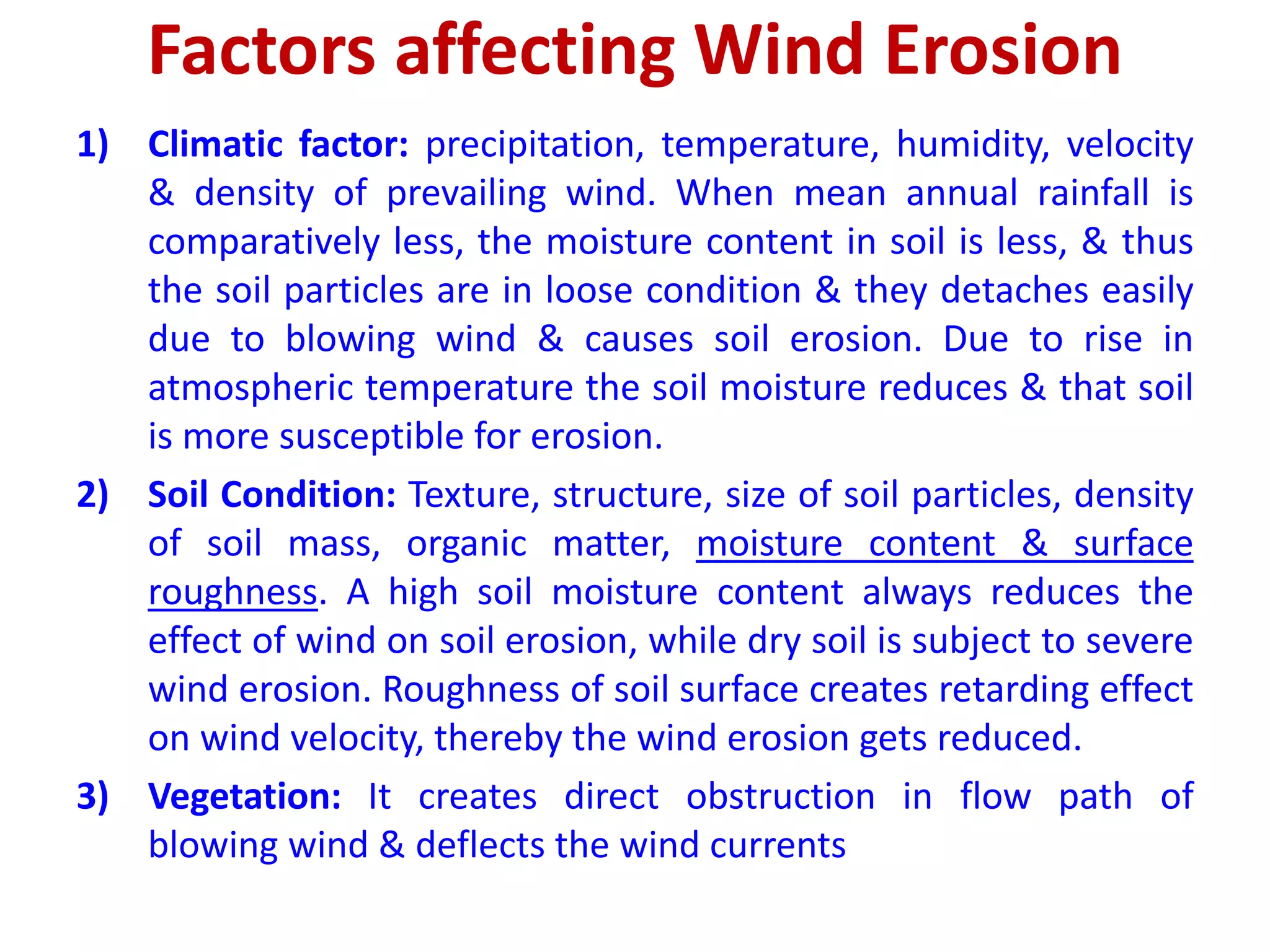 Factors affecting Wind Erosion

1) Climatic factor: precipitation, temperature, humidity, velocity & density of prevailing wind. When mean annual rainfall is comparatively less, the moisture content in soil is less, & thus the soil particles are in loose condition & they detaches easily due to blowing wind & causes soil erosion. Due to rise in atmospheric temperature the soil moisture reduces & that soil is more susceptible for erosion.

2) Soil Condition: Texture, structure, size of soil particles, density of soil mass, organic matter, moisture content & surface roughness. A high soil moisture content always reduces the effect of wind on soil erosion, while dry soil is subject to severe wind erosion. Roughness of soil surface creates retarding effect on wind velocity, thereby the wind erosion gets reduced.

3) Vegetation: It creates direct obstruction in flow path of blowing wind & deflects the wind currents